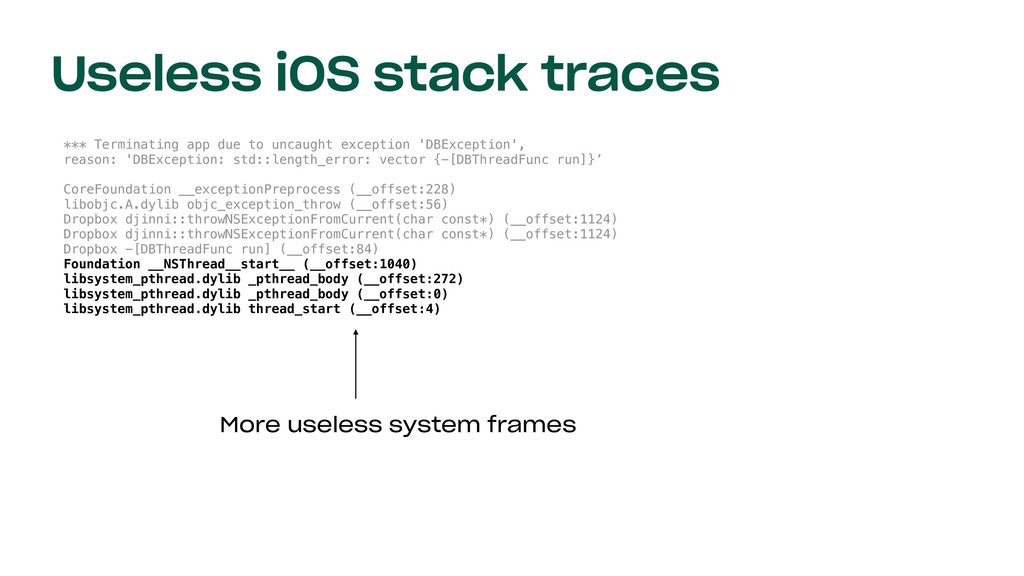 Useless iOS stack traces

*** Terminating app due to uncaught exception 'DBException', reason: 'DBException: std::length_error: vector {-[DBThreadFunc run]}'

CoreFoundation __exceptionPreprocess (__offset:228)
libobjc.A.dylib objc_exception_throw (__offset:56)
Dropbox djinni::throwNSExceptionFromCurrent(char const*) (__offset:1124)
Dropbox djinni::throwNSExceptionFromCurrent(char const*) (__offset:1124)
Dropbox -[DBThreadFunc run] (__offset:84)
Foundation __NSThread__start__ (__offset:1040)
libsystem_pthread.dylib _pthread_body (__offset:272)
libsystem_pthread.dylib _pthread_body (__offset:0)
libsystem_pthread.dylib thread_start (__offset:4)

More useless system frames